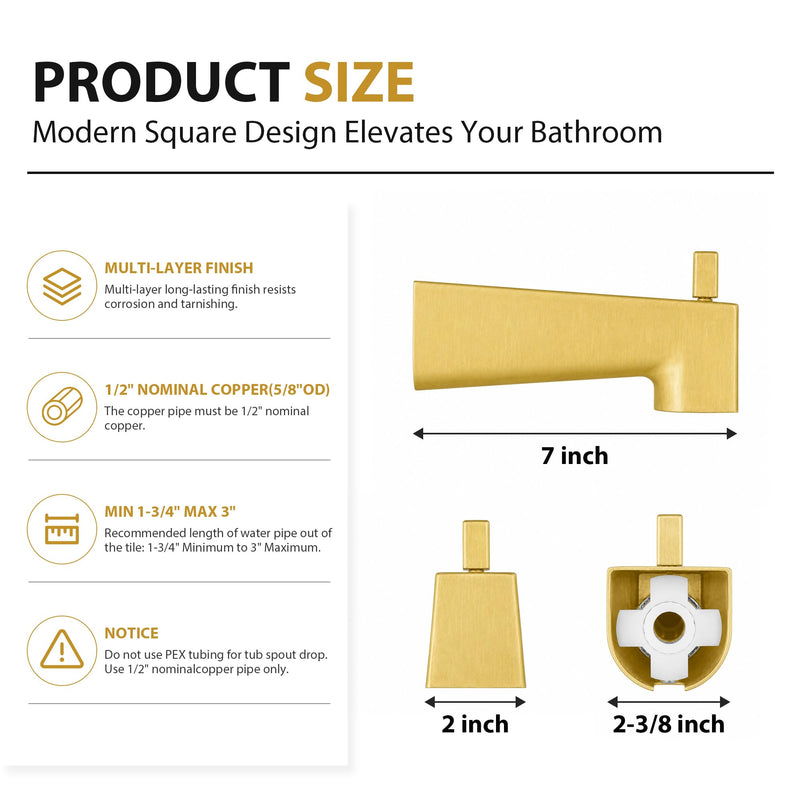 PRODUCT SIZE

Modern Square Design Elevates Your Bathroom

MULTI-LAYER FINISH

Multi-layer long-lasting finish resists corrosion and tarnishing.

1/2" NOMINAL COPPER(5/8"OD)

The copper pipe must be 1/2" nominal copper.

MIN 1-3/4" MAX 3"

Recommended length of water pipe out of the tile: 1-3/4" Minimum to 3" Maximum.

NOTICE

Do not use PEX tubing for tub spout drop. Use 1/2" nominalcopper pipe only.

7 inch

2 inch

2-3/8 inch